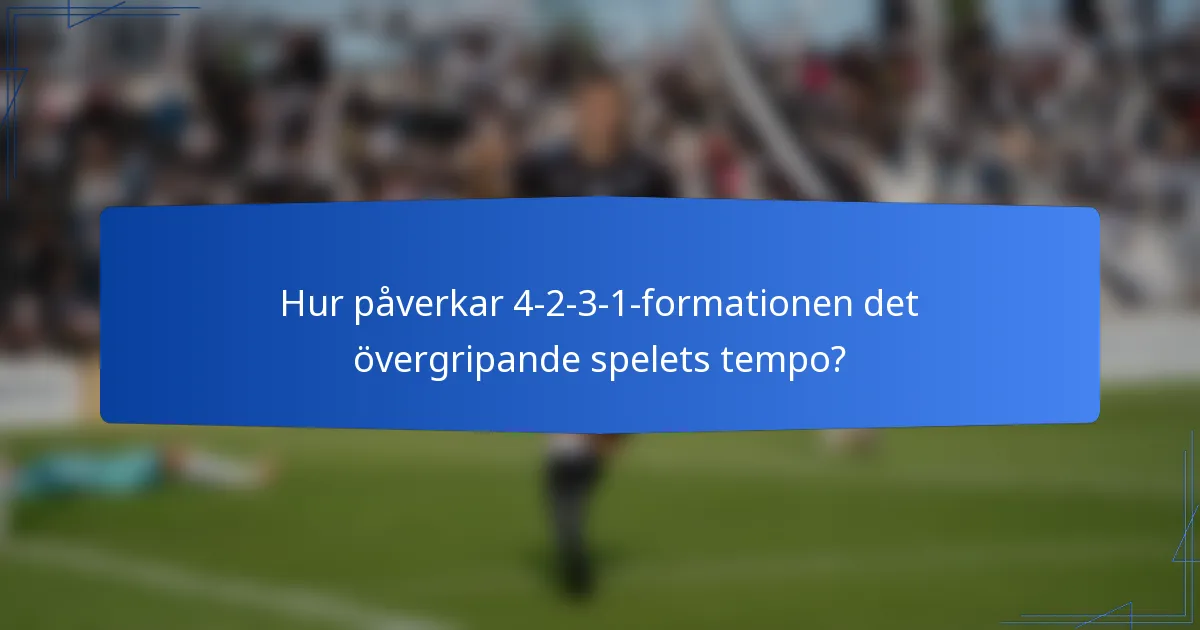 Hur påverkar 4-2-3-1-formationen det övergripande spelets tempo?